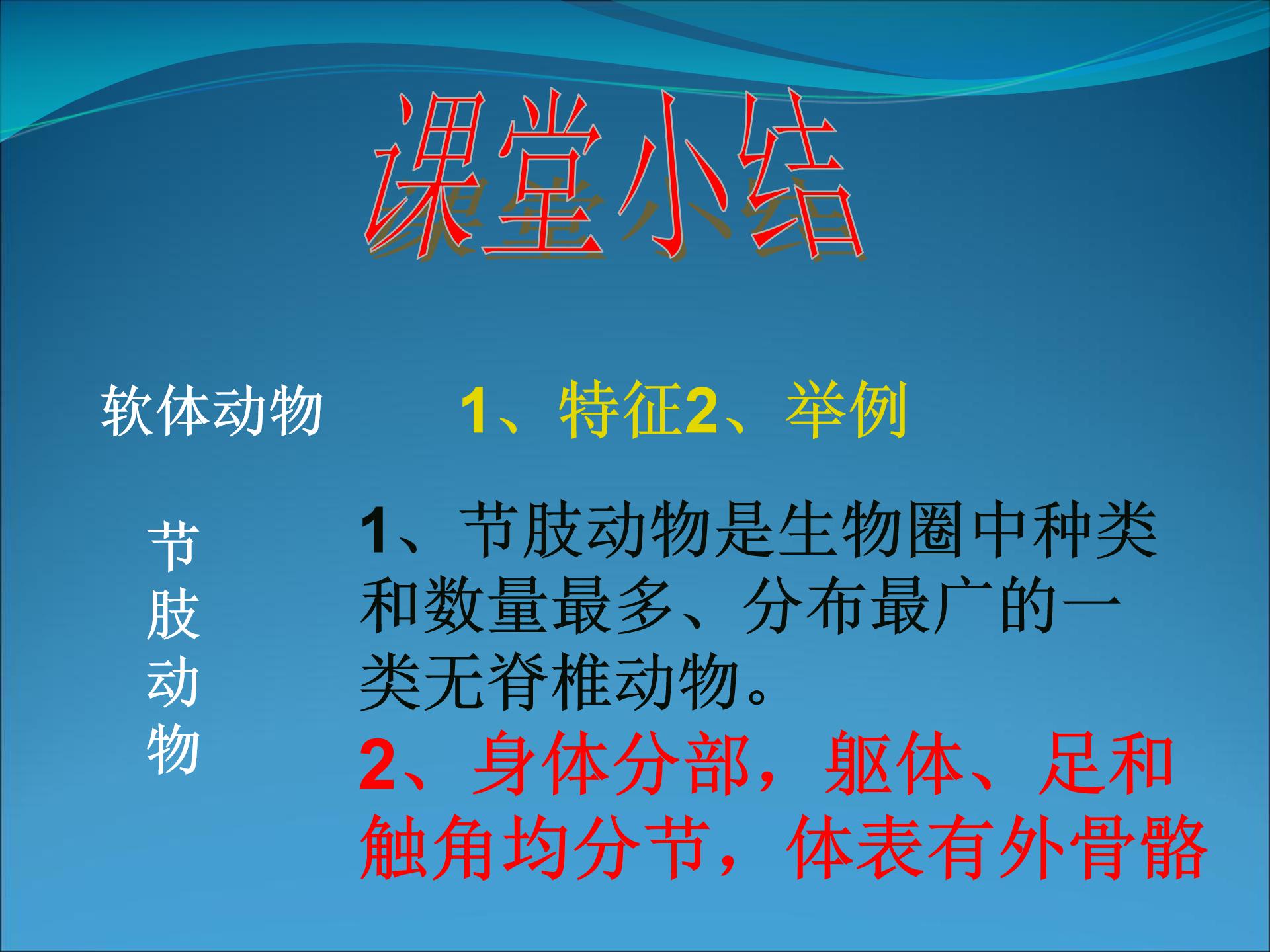 课堂小结

软体动物

1、特征2、举例

节肢动物

1、节肢动物是生物圈中种类和数量最多、分布最广的一类无脊椎动物。

2、身体分部，躯体、足和触角均分节，体表有外骨骼